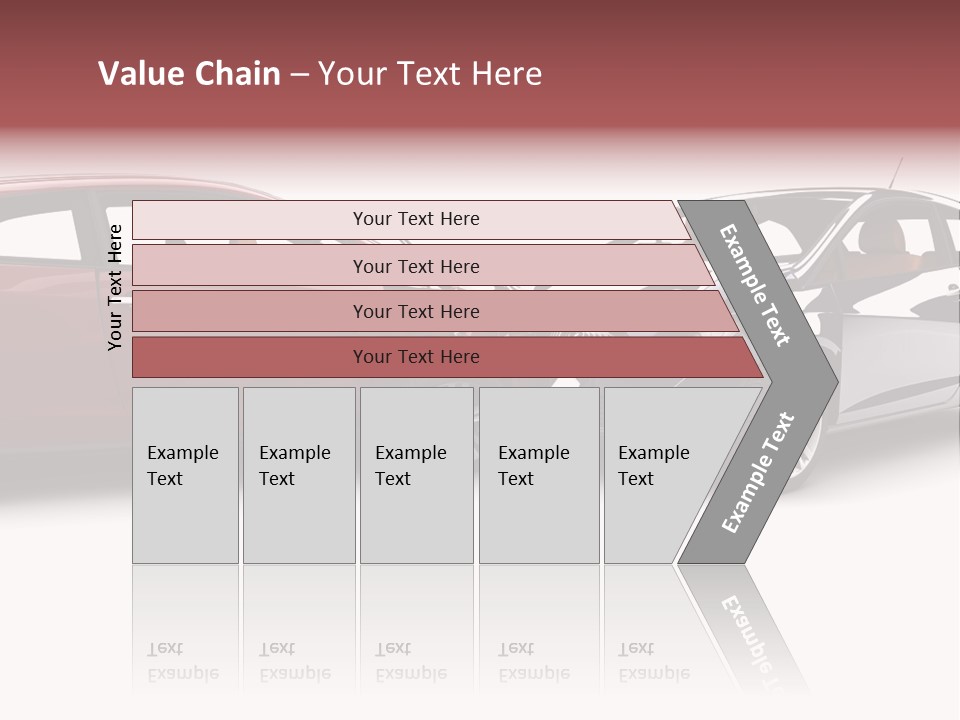 Value Chain – Your Text Here

Your Text Here

Your Text Here

Your Text Here

Your Text Here

Your Text Here

Example Text

Example Text

Example Text

Example Text

Example Text

Example Text

Example Text